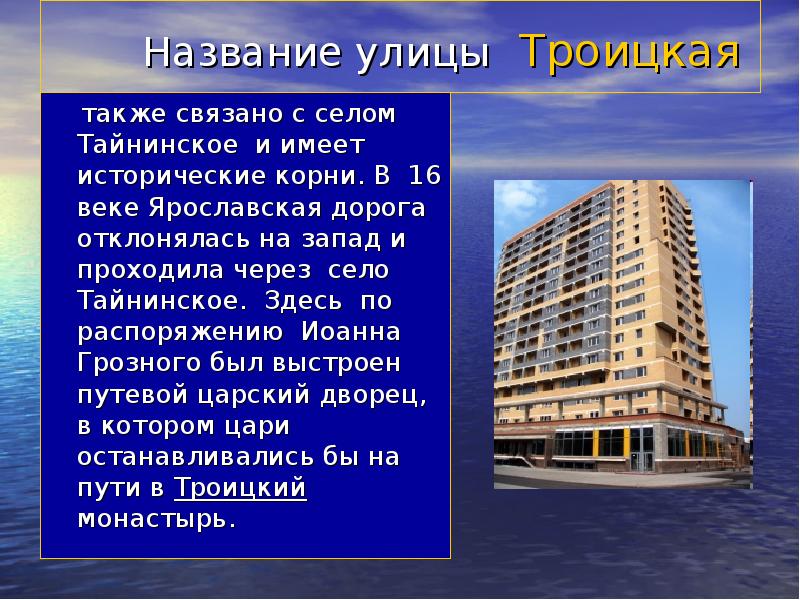 Название улицы Троицкая

также связано с селом Тайнинское и имеет исторические корни. В 16 веке Ярославская дорога отклонялась на запад и проходила через село Тайнинское. Здесь по распоряжению Иоанна Грозного был выстроен путевой царский дворец, в котором цари останавливались бы на пути в Троицкий монастырь.